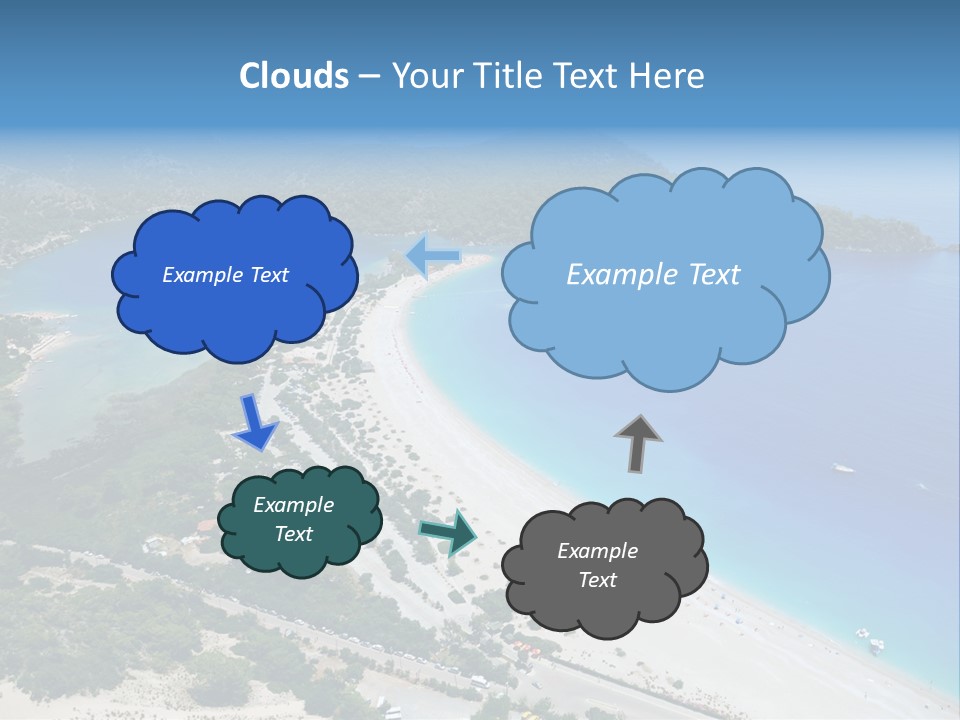 Clouds – Your Title Text Here

Example Text

Example Text

Example Text

Example Text